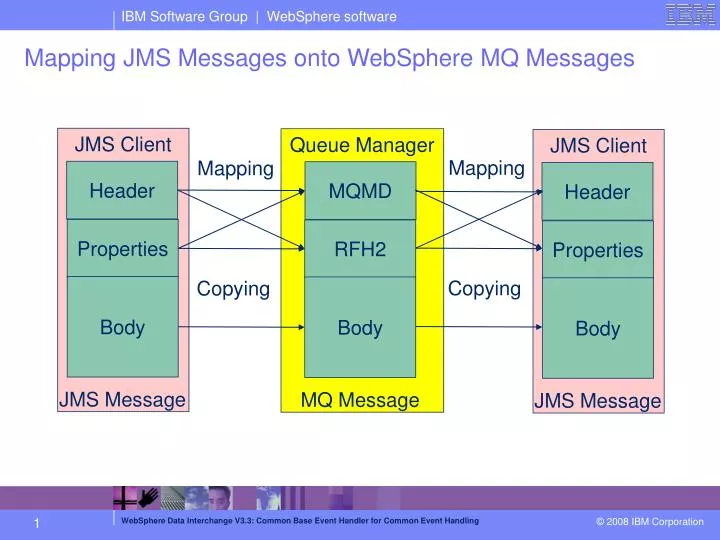 IBM Software Group | WebSphere software

IBM

Mapping JMS Messages onto WebSphere MQ Messages

JMS Client

Header

Properties

Body

JMS Message

Mapping

Copying

Queue Manager

MQMD

RFH2

Body

MQ Message

Mapping

Copying

JMS Client

Header

Properties

Body

JMS Message

1

WebSphere Data Interchange V3.3: Common Base Event Handler for Common Event Handling

© 2008 IBM Corporation